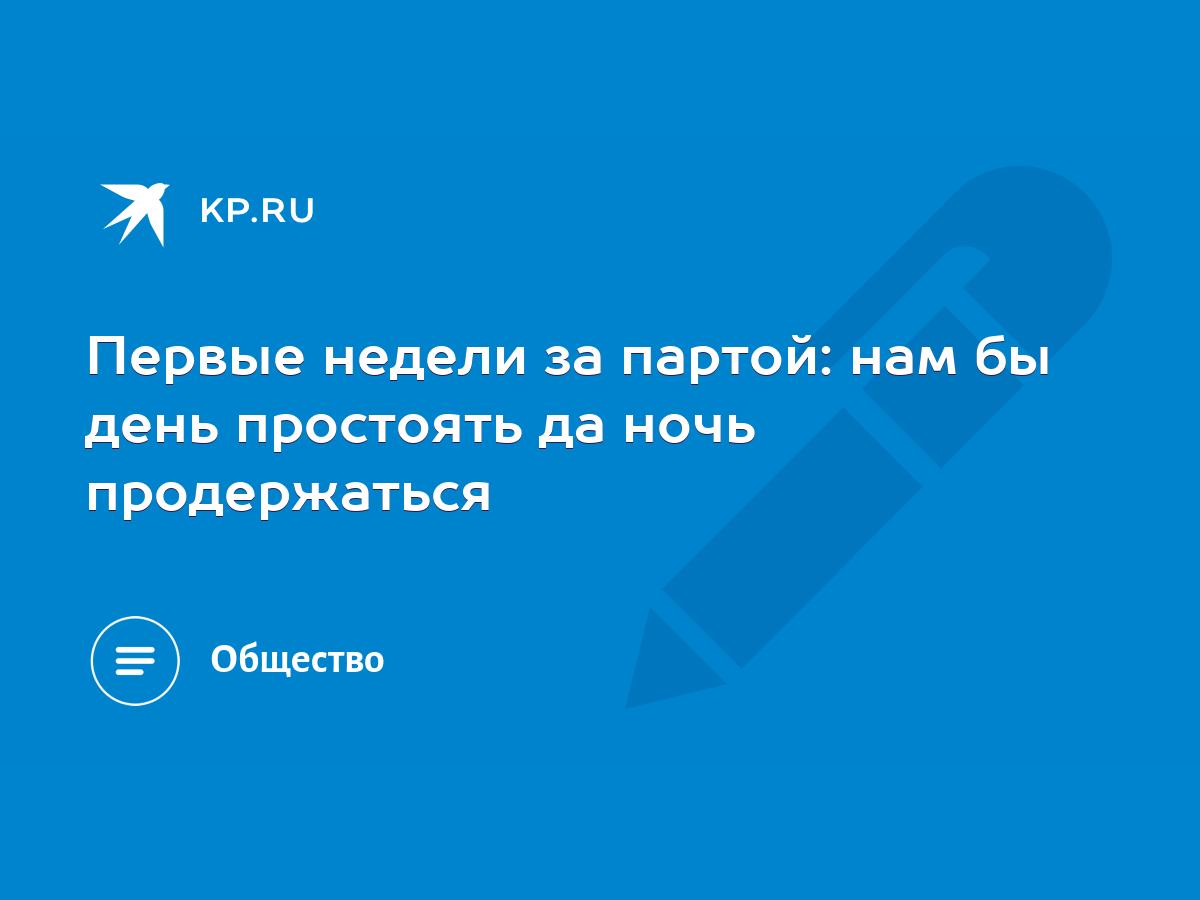 KP.RU

Первые недели за партой: нам бы день простоять да ночь продержаться

Общество